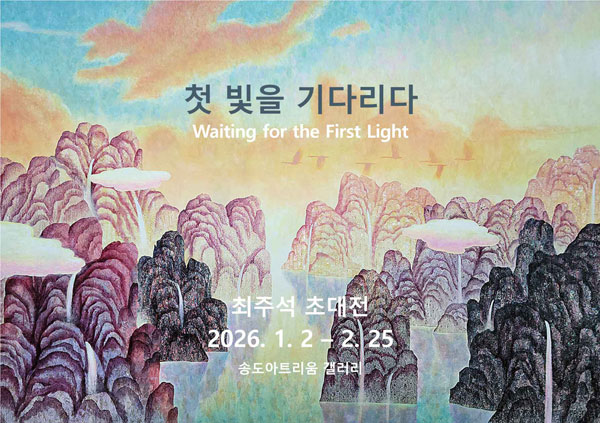 첫 빛을 기다리다
Waiting for the First Light

최주석 초대전
2026. 1. 2 – 2. 25
송도아트리움 갤러리